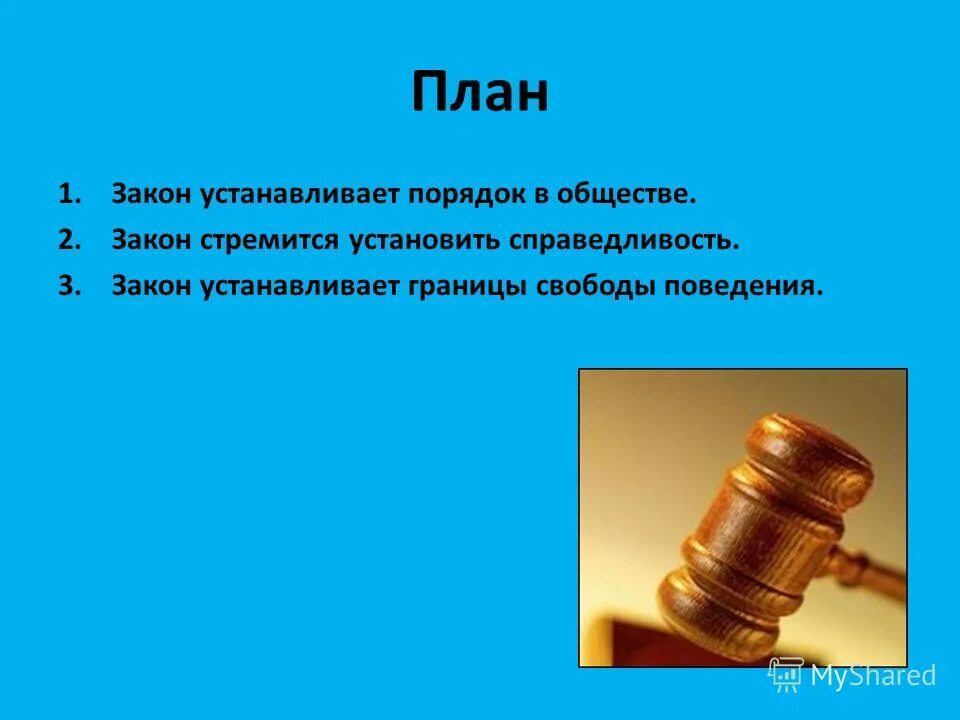 План

1. Закон устанавливает порядок в обществе.
2. Закон стремится установить справедливость.
3. Закон устанавливает границы свободы поведения.

MyShared